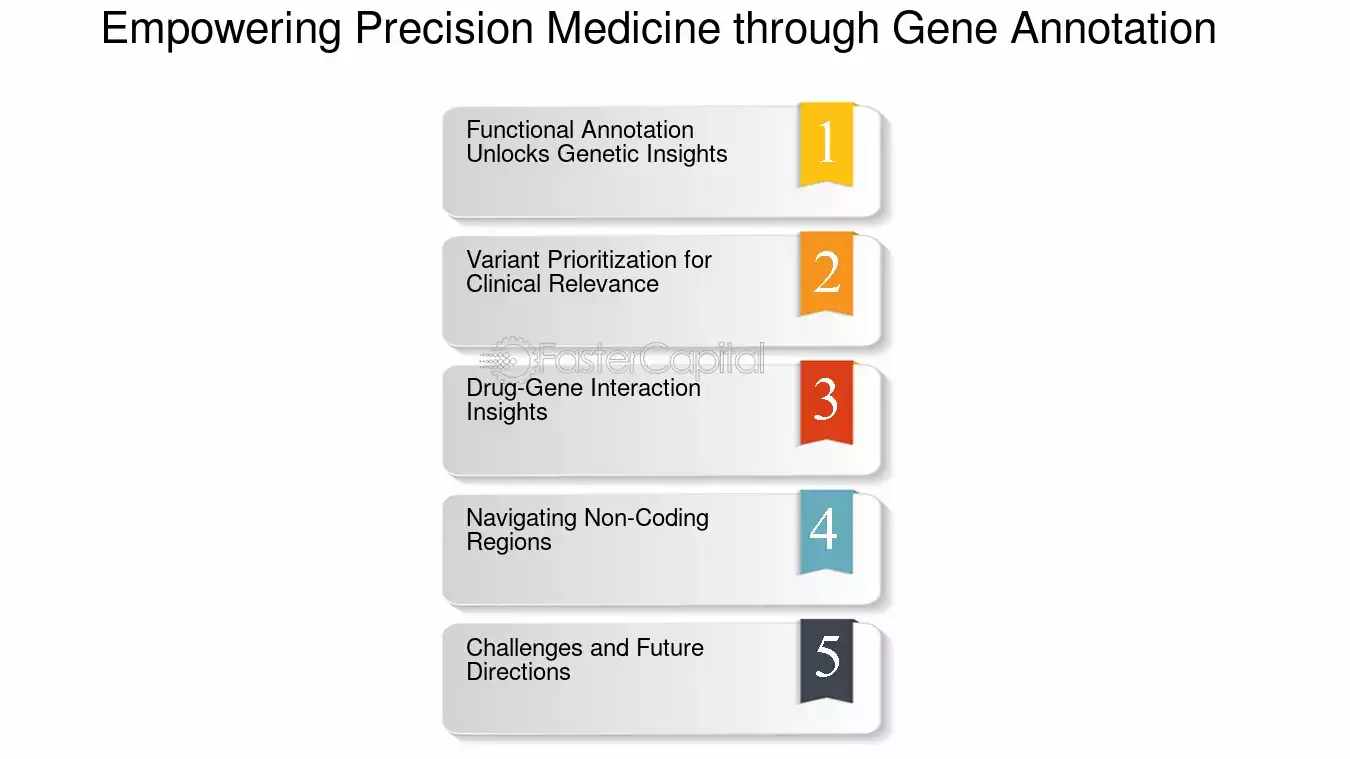 Empowering Precision Medicine through Gene Annotation

Functional Annotation Unlocks Genetic Insights

1

Variant Prioritization for Clinical Relevance

2

FasterCapital

Drug-Gene Interaction Insights

3

Navigating Non-Coding Regions

4

Challenges and Future Directions

5